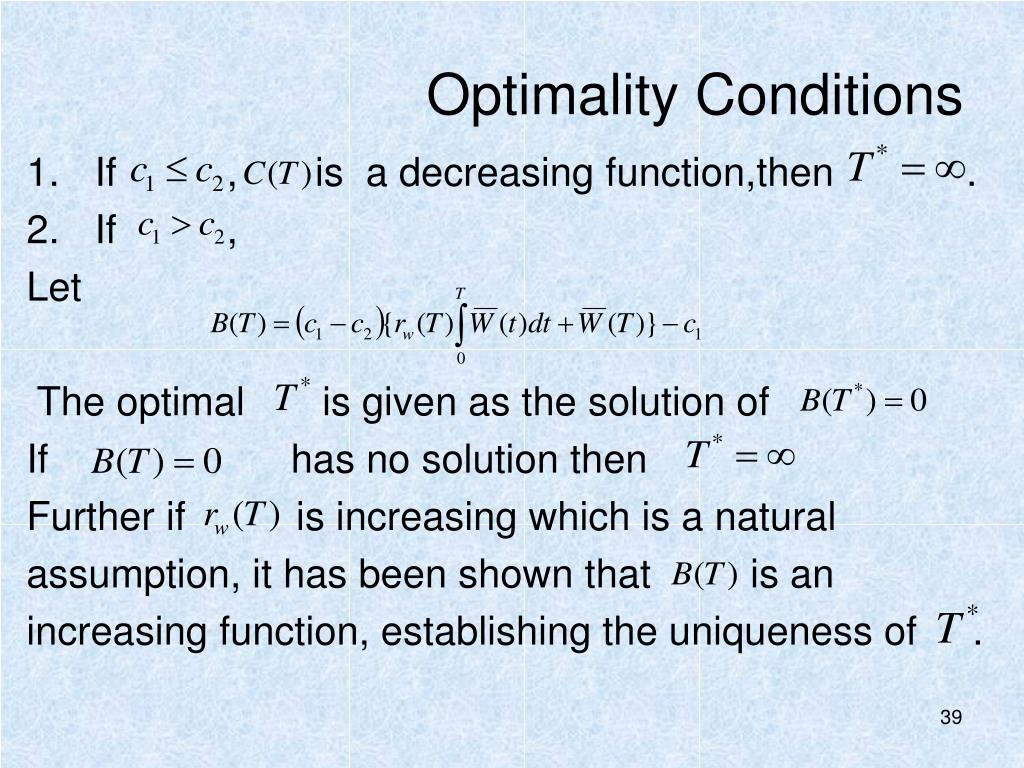 Optimality Conditions

1. If $c_1 \le c_2$, $C(T)$ is a decreasing function,then $T^* = \infty$.

2. If $c_1 > c_2$,

Let

$B(T) = (c_1 - c_2)\{r_w(T)\int_0^T \overline{W}(t)dt + \overline{W}(T)\} - c_1$

The optimal $T^*$ is given as the solution of $B(T^*) = 0$

If $B(T) = 0$ has no solution then $T^* = \infty$

Further if $r_w(T)$ is increasing which is a natural assumption, it has been shown that $B(T)$ is an increasing function, establishing the uniqueness of $T^*$.

39